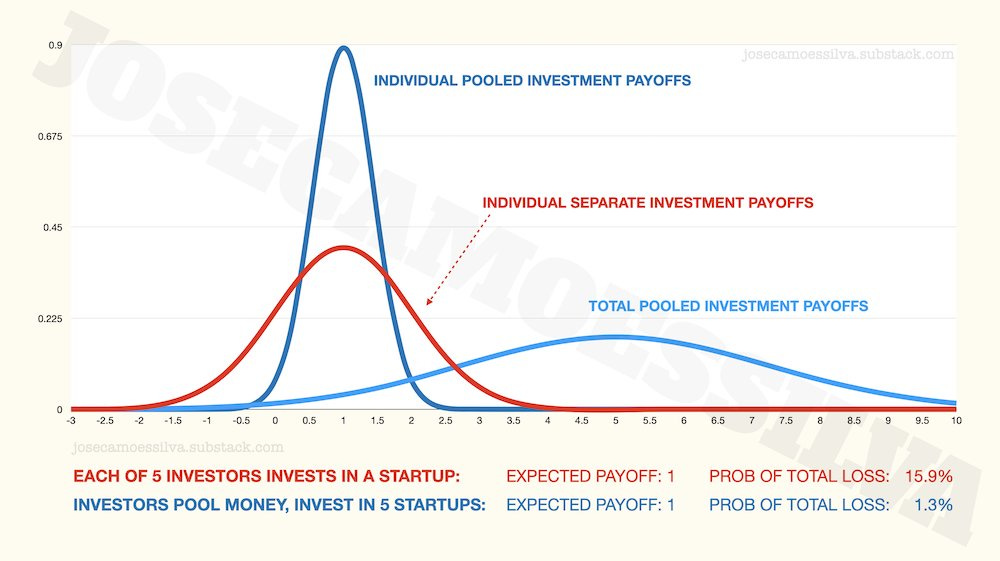 JOSECAMOESSILVA

josecamoessilva.substack.com

0.9

0.675

0.45

0.225

0

INDIVIDUAL POOLED INVESTMENT PAYOFFS

INDIVIDUAL SEPARATE INVESTMENT PAYOFFS

TOTAL POOLED INVESTMENT PAYOFFS

-3 -2.5 -2 -1.5 -1 -0.5 0 0.5 1 1.5 2 2.5 3 3.5 4 4.5 5 5.5 6 6.5 7 7.5 8 8.5 9 9.5 10

josecamoessilva.substack.com

EACH OF 5 INVESTORS INVESTS IN A STARTUP: EXPECTED PAYOFF: 1 PROB OF TOTAL LOSS: 15.9%

INVESTORS POOL MONEY, INVEST IN 5 STARTUPS: EXPECTED PAYOFF: 1 PROB OF TOTAL LOSS: 1.3%